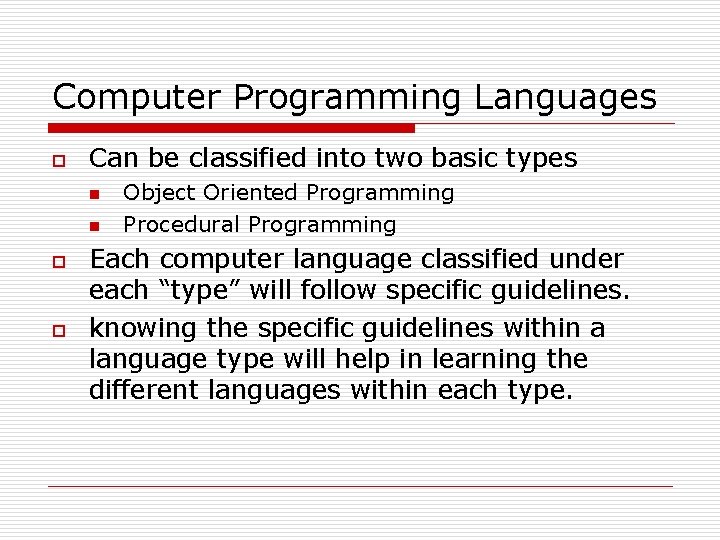 Computer Programming Languages

Can be classified into two basic types

Object Oriented Programming

Procedural Programming

Each computer language classified under each “type” will follow specific guidelines.

knowing the specific guidelines within a language type will help in learning the different languages within each type.